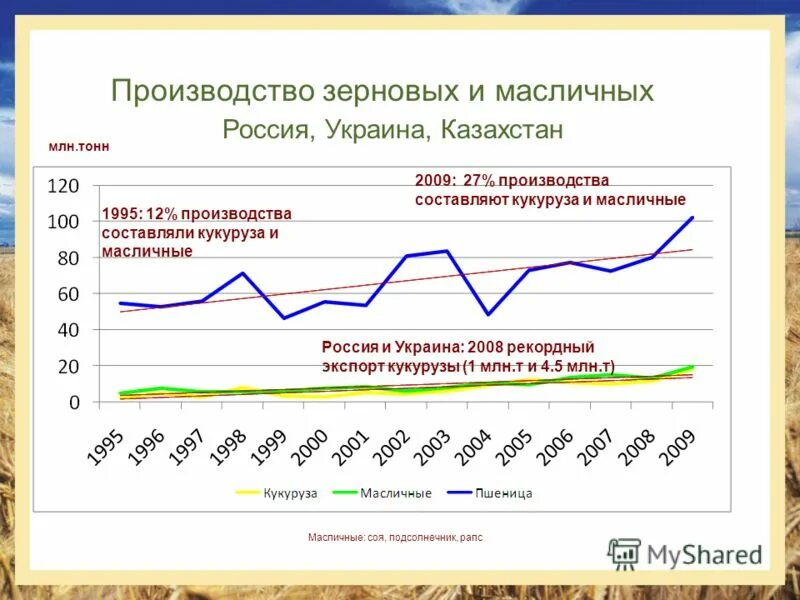 Производство зерновых и масличных
Россия, Украина, Казахстан

млн.тонн

120
100
80
60
40
20
0

1995: 12% производства составляли кукуруза и масличные

2009: 27% производства составляют кукуруза и масличные

Россия и Украина: 2008 рекордный экспорт кукурузы (1 млн.т и 4.5 млн.т)

1995 1996 1997 1998 1999 2000 2001 2002 2003 2004 2005 2006 2007 2008 2009

Кукуруза Масличные Пшеница

Масличные: соя, подсолнечник, рапс

MyShared